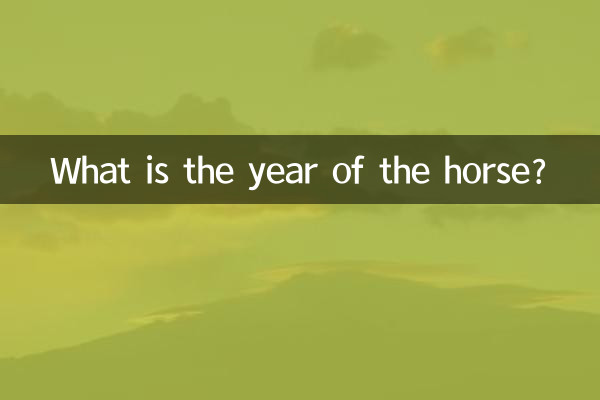 What is the year of the horse?